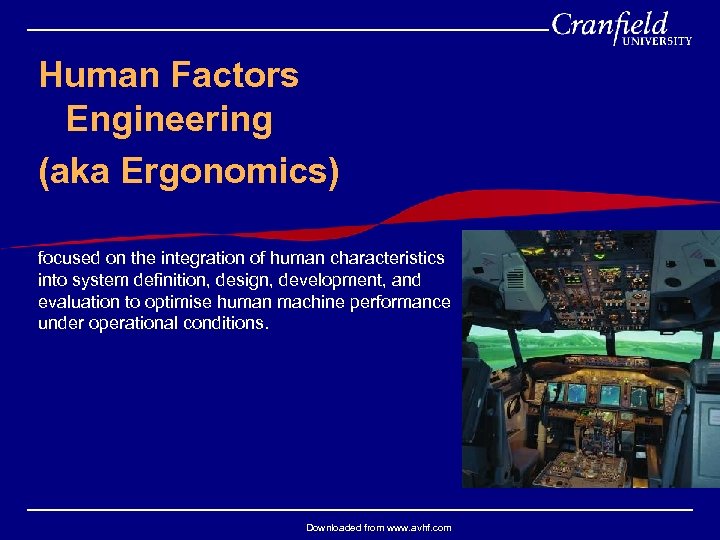 Cranfield UNIVERSITY

Human Factors Engineering

(aka Ergonomics)

focused on the integration of human characteristics into system definition, design, development, and evaluation to optimise human machine performance under operational conditions.

Downloaded from www.avhf.com